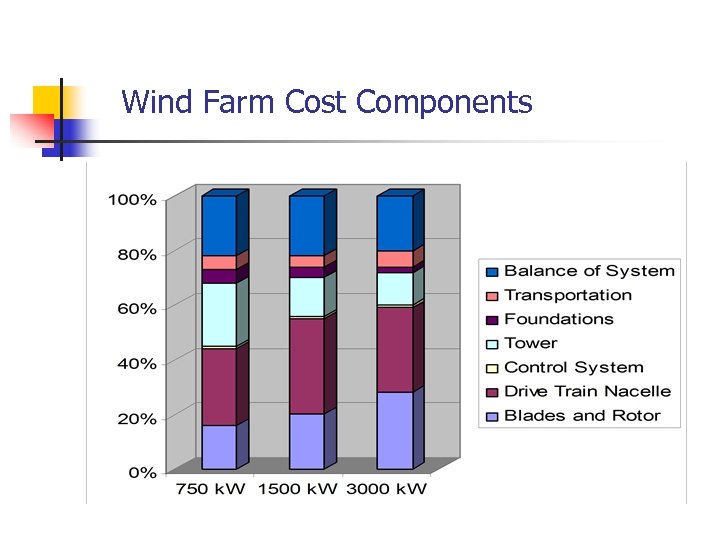 Wind Farm Cost Components

100%
80%
60%
40%
20%
0%

750 kW 1500 kW 3000 kW

Balance of System
Transportation
Foundations
Tower
Control System
Drive Train Nacelle
Blades and Rotor